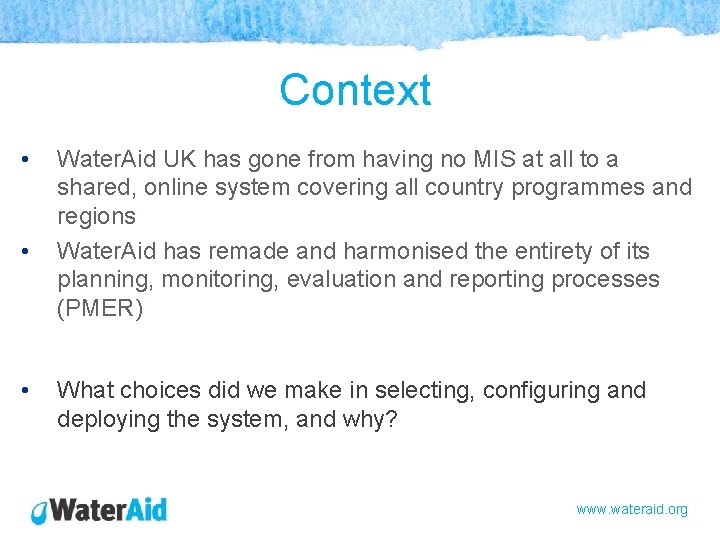 Context

• WaterAid UK has gone from having no MIS at all to a shared, online system covering all country programmes and regions
• WaterAid has remade and harmonised the entirety of its planning, monitoring, evaluation and reporting processes (PMER)

• What choices did we make in selecting, configuring and deploying the system, and why?

WaterAid

www.wateraid.org